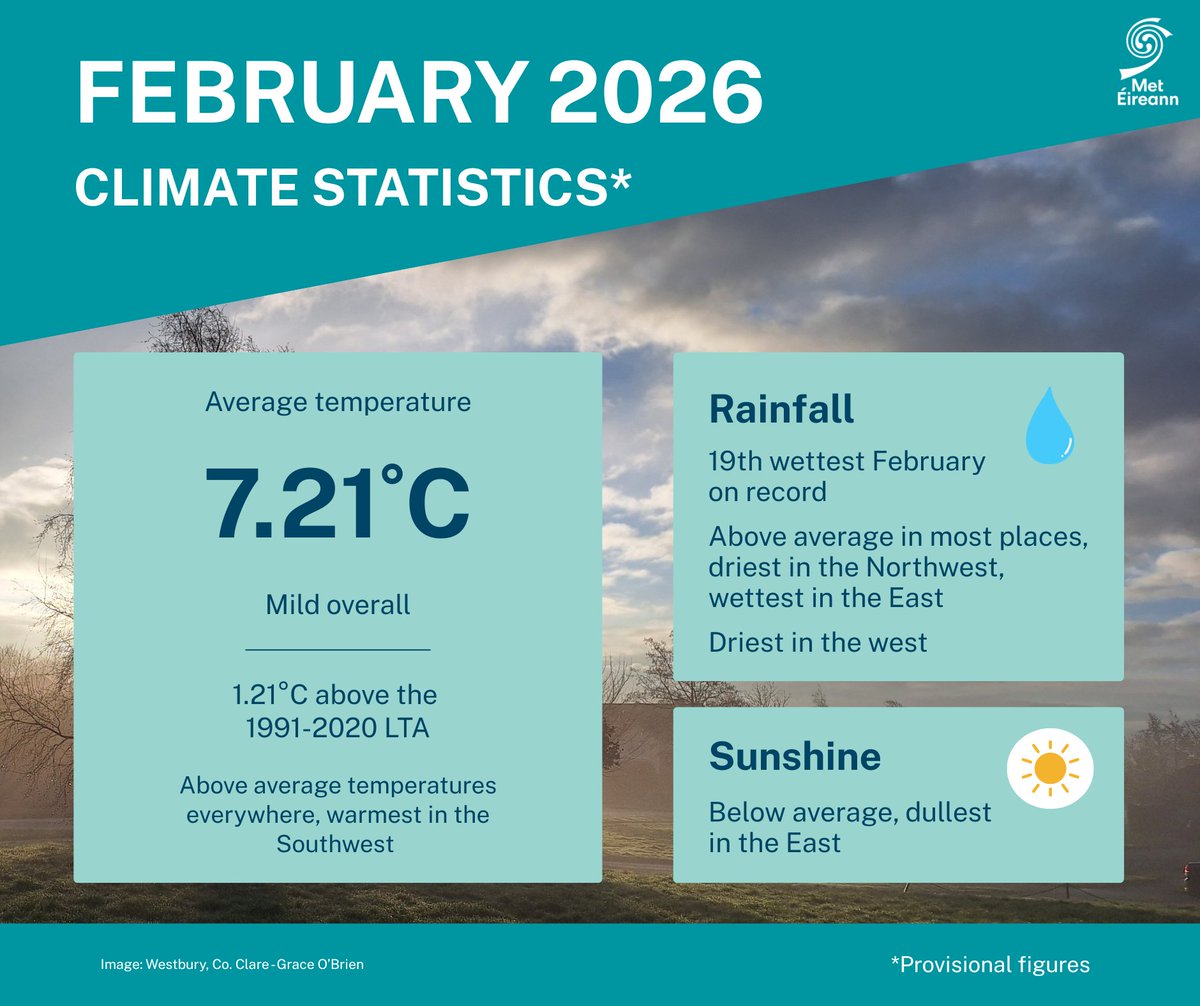 FEBRUARY 2026

CLIMATE STATISTICS*

Met Éireann

Average temperature

7.21°C

Mild overall

1.21°C above the 1991-2020 LTA

Above average temperatures everywhere, warmest in the Southwest

Rainfall

19th wettest February on record

Above average in most places, driest in the Northwest, wettest in the East

Driest in the west

Sunshine

Below average, dullest in the East

Image: Westbury, Co. Clare - Grace O'Brien

*Provisional figures